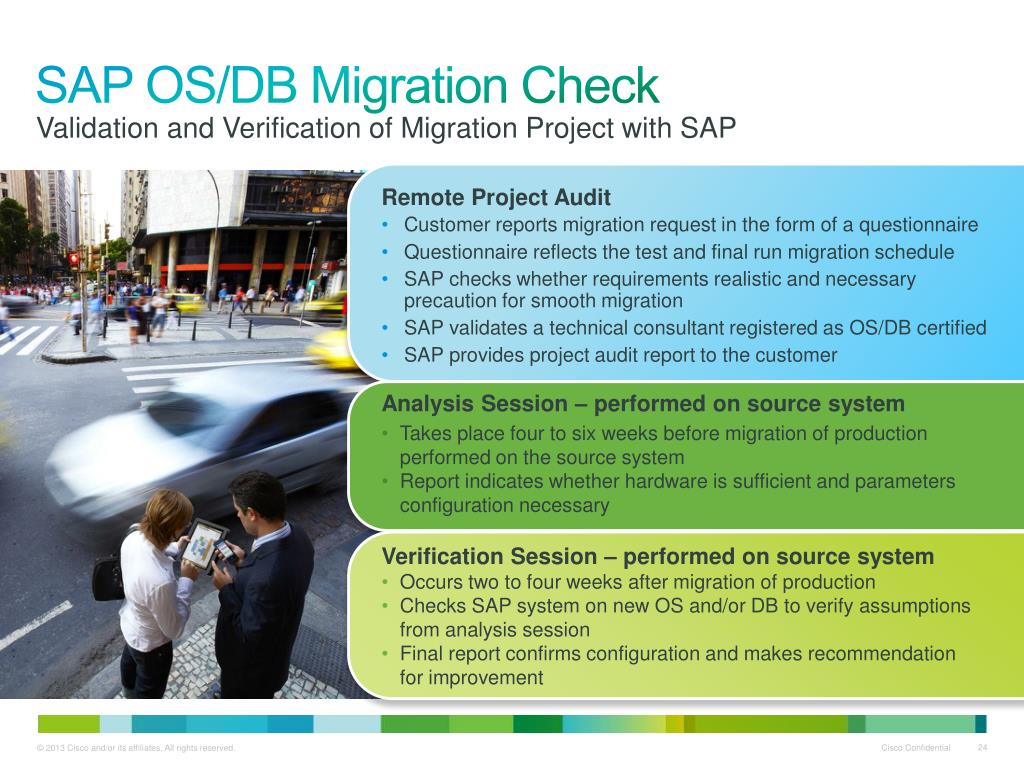 SAP OS/DB Migration Check
Validation and Verification of Migration Project with SAP

Remote Project Audit
• Customer reports migration request in the form of a questionnaire
• Questionnaire reflects the test and final run migration schedule
• SAP checks whether requirements realistic and necessary precaution for smooth migration
• SAP validates a technical consultant registered as OS/DB certified
• SAP provides project audit report to the customer

Analysis Session – performed on source system
• Takes place four to six weeks before migration of production performed on the source system
• Report indicates whether hardware is sufficient and parameters configuration necessary

Verification Session – performed on source system
• Occurs two to four weeks after migration of production
• Checks SAP system on new OS and/or DB to verify assumptions from analysis session
• Final report confirms configuration and makes recommendation for improvement

© 2013 Cisco and/or its affiliates. All rights reserved.
Cisco Confidential
24